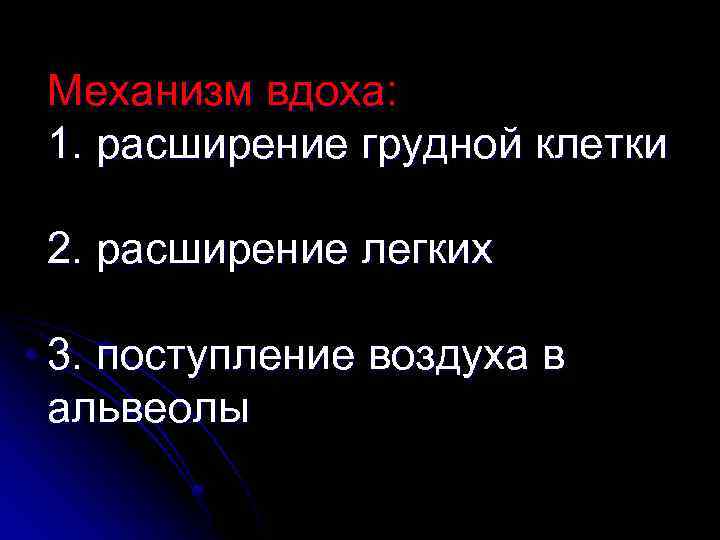 Механизм вдоха:
1. расширение грудной клетки

2. расширение легких

3. поступление воздуха в альвеолы